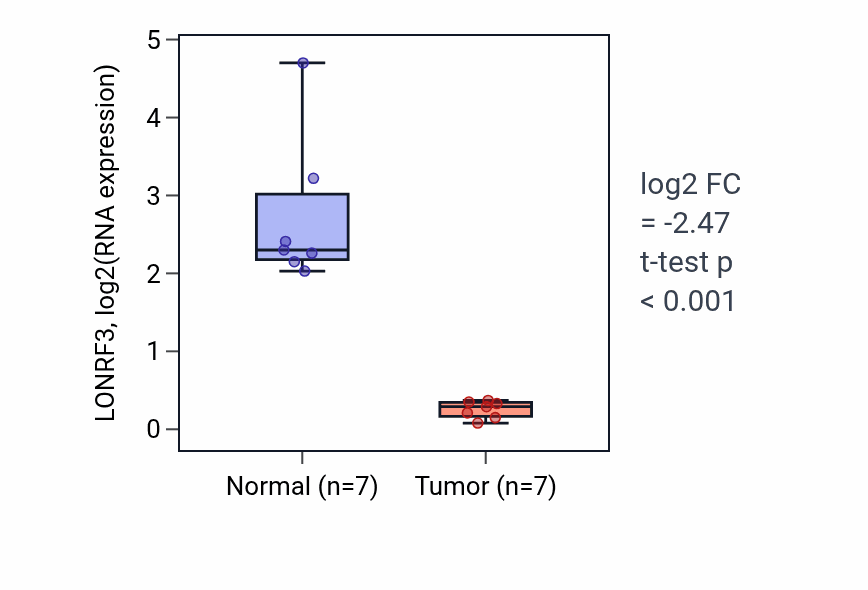 LONRF3, log2(RNA expression)

5
4
3
2
1
0

Normal (n=7)
Tumor (n=7)

log2 FC
= -2.47
t-test p
< 0.001